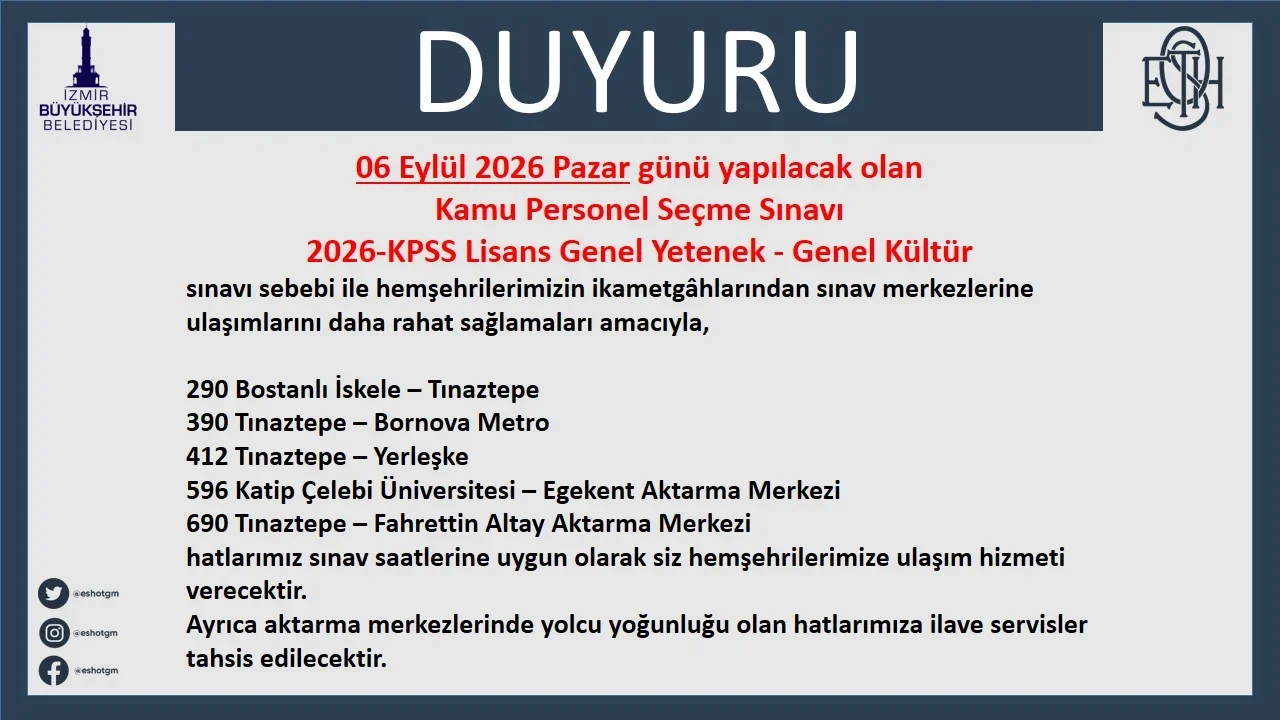 İZMİR BÜYÜKŞEHİR BELEDİYESİ

DUYURU

ESHOT

06 Eylül 2026 Pazar günü yapılacak olan
Kamu Personel Seçme Sınavı
2026-KPSS Lisans Genel Yetenek - Genel Kültür
sınavı sebebi ile hemşehrilerimizin ikametgâhlarından sınav merkezlerine ulaşımlarını daha rahat sağlamaları amacıyla,

290 Bostanlı İskele – Tınaztepe
390 Tınaztepe – Bornova Metro
412 Tınaztepe – Yerleşke
596 Katip Çelebi Üniversitesi – Egekent Aktarma Merkezi
690 Tınaztepe – Fahrettin Altay Aktarma Merkezi
hatlarımız sınav saatlerine uygun olarak siz hemşehrilerimize ulaşım hizmeti verecektir.
Ayrıca aktarma merkezlerinde yolcu yoğunluğu olan hatlarımıza ilave servisler tahsis edilecektir.

@eshotgm
@eshotgm
@eshotgm